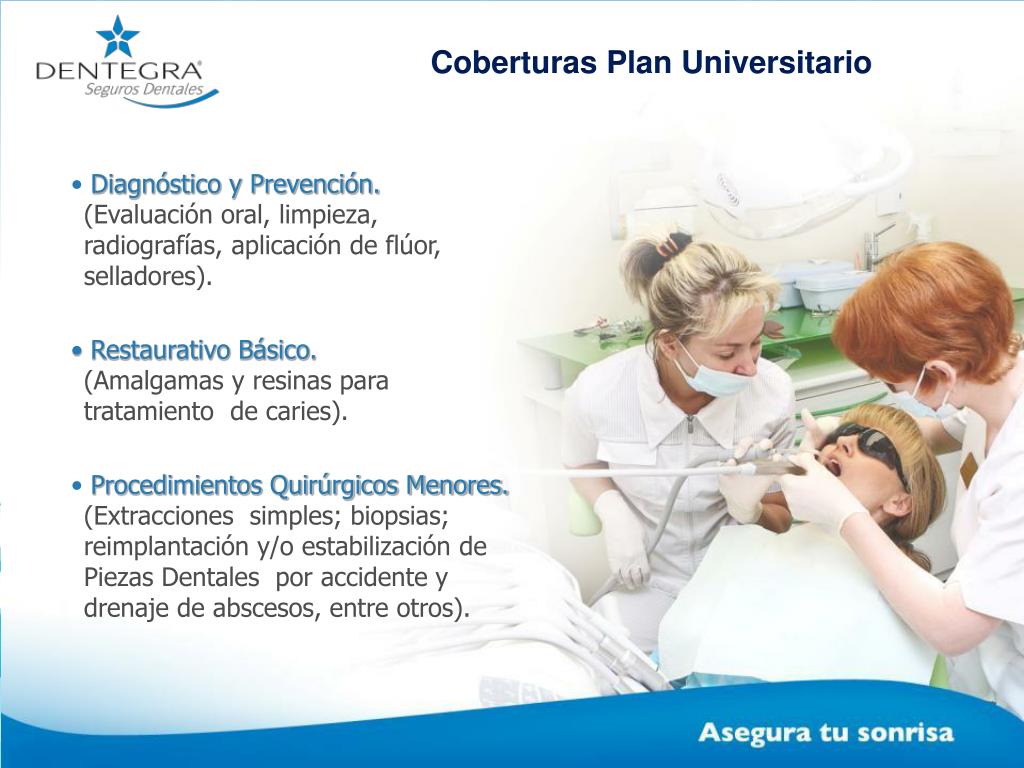 DENTEGRA®
Seguros Dentales

Coberturas Plan Universitario

• Diagnóstico y Prevención.
(Evaluación oral, limpieza, radiografías, aplicación de flúor, selladores).

• Restaurativo Básico.
(Amalgamas y resinas para tratamiento de caries).

• Procedimientos Quirúrgicos Menores.
(Extracciones simples; biopsias; reimplantación y/o estabilización de Piezas Dentales por accidente y drenaje de abscesos, entre otros).

Asegura tu sonrisa